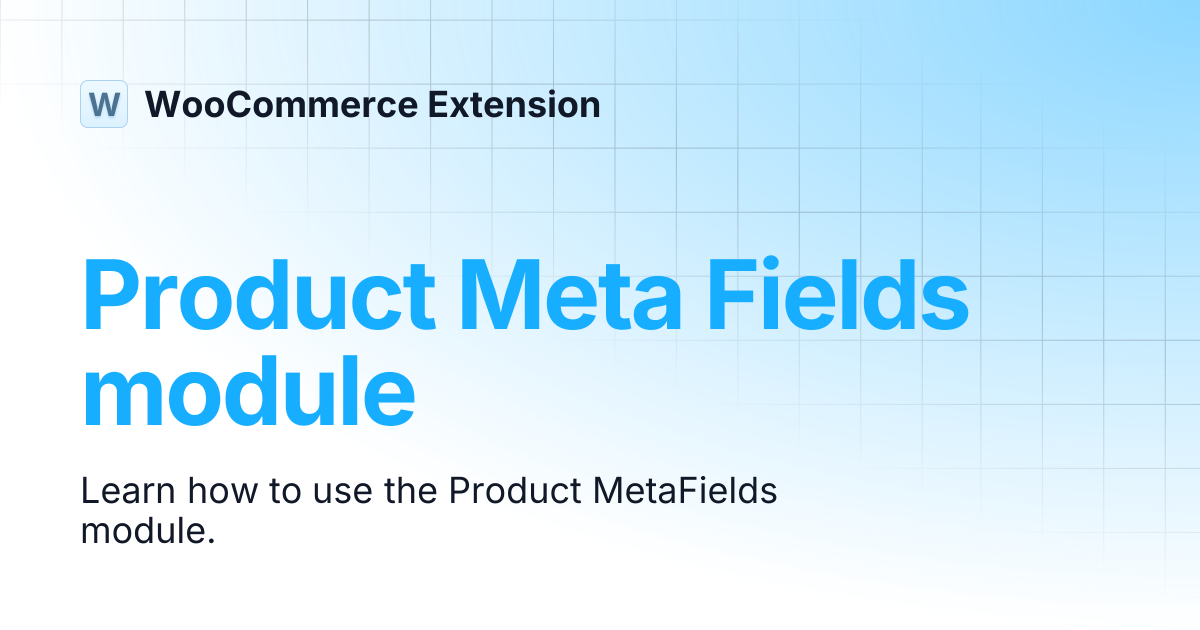 W WooCommerce Extension

Product Meta Fields module

Learn how to use the Product MetaFields module.